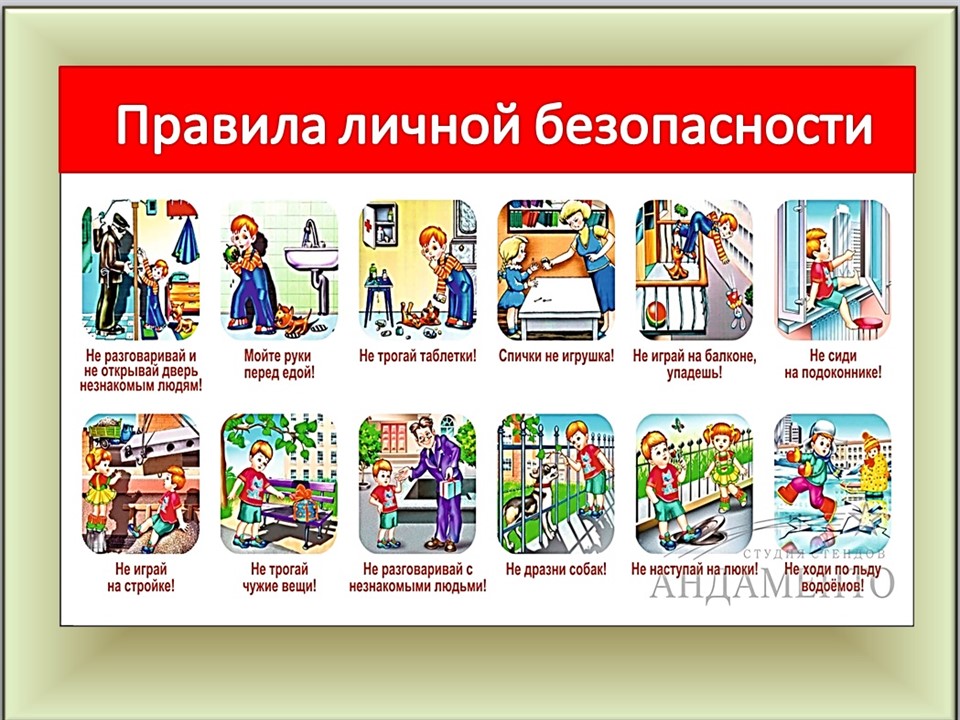 Правила личной безопасности

Не разговаривай и не открывай дверь незнакомым людям!

Мойте руки перед едой!

Не трогай таблетки!

Спички не игрушка!

Не играй на балконе, упадешь!

Не сиди на подоконнике!

Не играй на стройке!

Не трогай чужие вещи!

Не разговаривай с незнакомыми людьми!

Не дразни собак!

Не наступай на люки!

Не ходи по льду водоёмов!

СТУДИЯ СТЕНДОВ АНДАМЕНТО